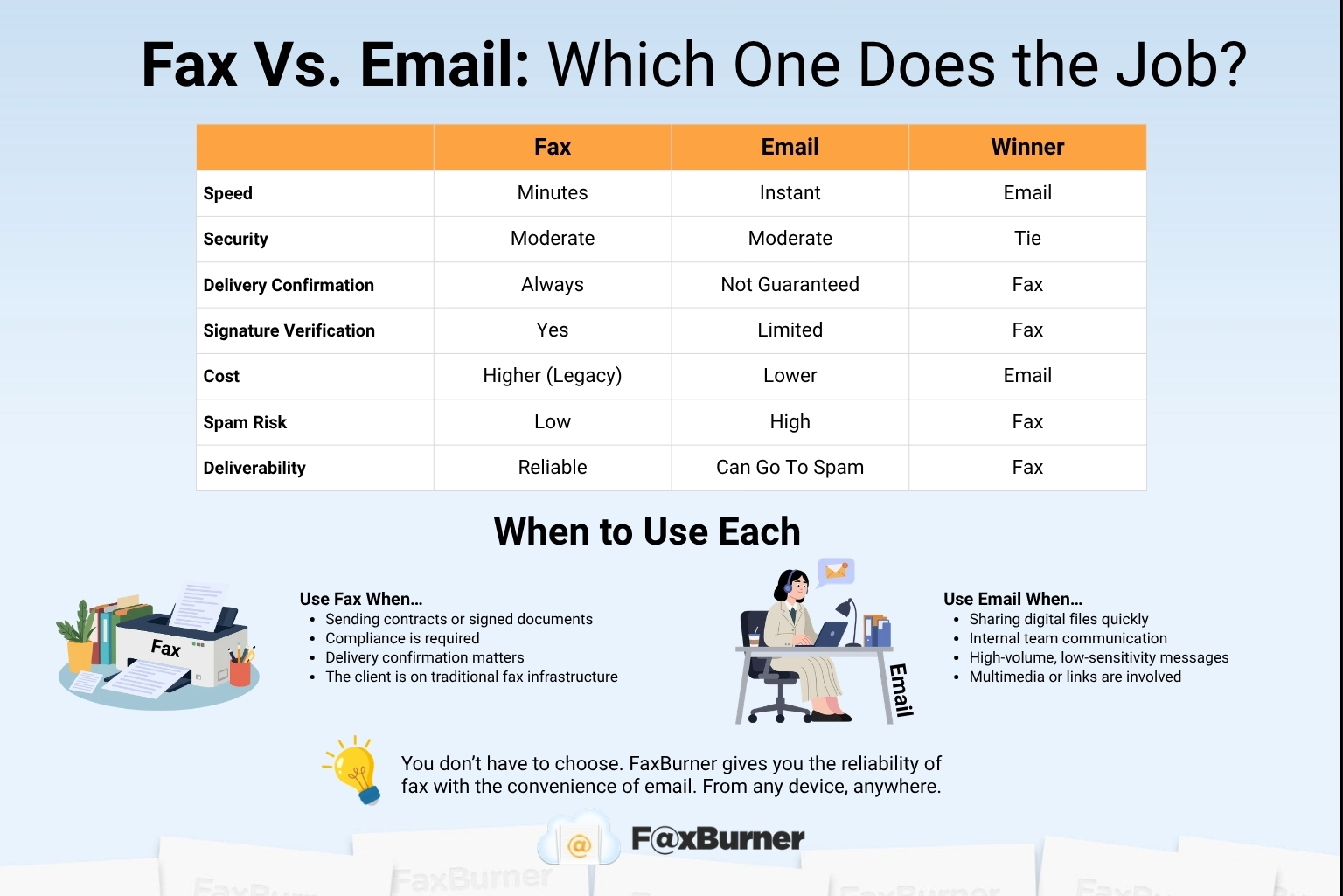 Fax Vs. Email: Which One Does the Job?

| | Fax | Email | Winner |
|---|---|---|---|
| Speed | Minutes | Instant | Email |
| Security | Moderate | Moderate | Tie |
| Delivery Confirmation | Always | Not Guaranteed | Fax |
| Signature Verification | Yes | Limited | Fax |
| Cost | Higher (Legacy) | Lower | Email |
| Spam Risk | Low | High | Fax |
| Deliverability | Reliable | Can Go To Spam | Fax |

When to Use Each

Fax

Use Fax When...
• Sending contracts or signed documents
• Compliance is required
• Delivery confirmation matters
• The client is on traditional fax infrastructure

Email

Use Email When...
• Sharing digital files quickly
• Internal team communication
• High-volume, low-sensitivity messages
• Multimedia or links are involved

You don't have to choose. FaxBurner gives you the reliability of fax with the convenience of email. From any device, anywhere.

F@xBurner

FaxBurner